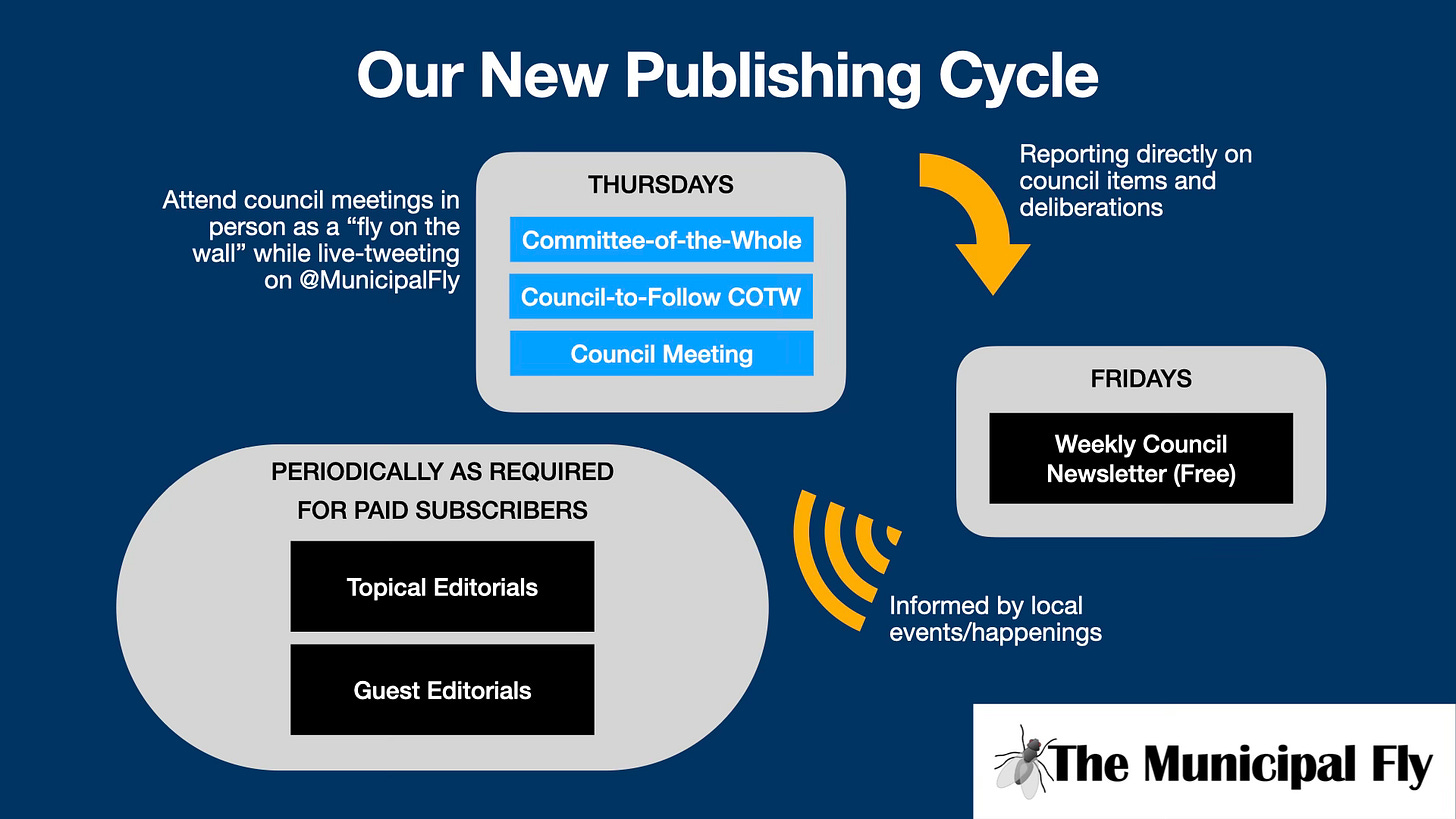 Our New Publishing Cycle

Attend council meetings in person as a “fly on the wall” while live-tweeting on @MunicipalFly

THURSDAYS

Committee-of-the-Whole

Council-to-Follow COTW

Council Meeting

Reporting directly on council items and deliberations

FRIDAYS

Weekly Council Newsletter (Free)

PERIODICALLY AS REQUIRED FOR PAID SUBSCRIBERS

Topical Editorials

Guest Editorials

Informed by local events/happenings

The Municipal Fly